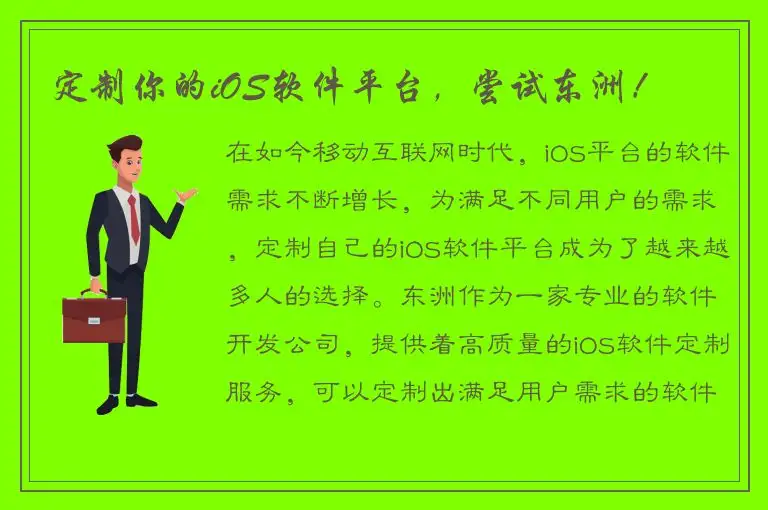 定制你的iOS软件平台，尝试东洲！

在如今移动互联网时代，iOS平台的软件需求不断增长，为满足不同用户的需求，定制自己的iOS软件平台成为了越来越多人的选择。东洲作为一家专业的软件开发公司，提供着高质量的iOS软件定制服务，可以定制出满足用户需求的软件